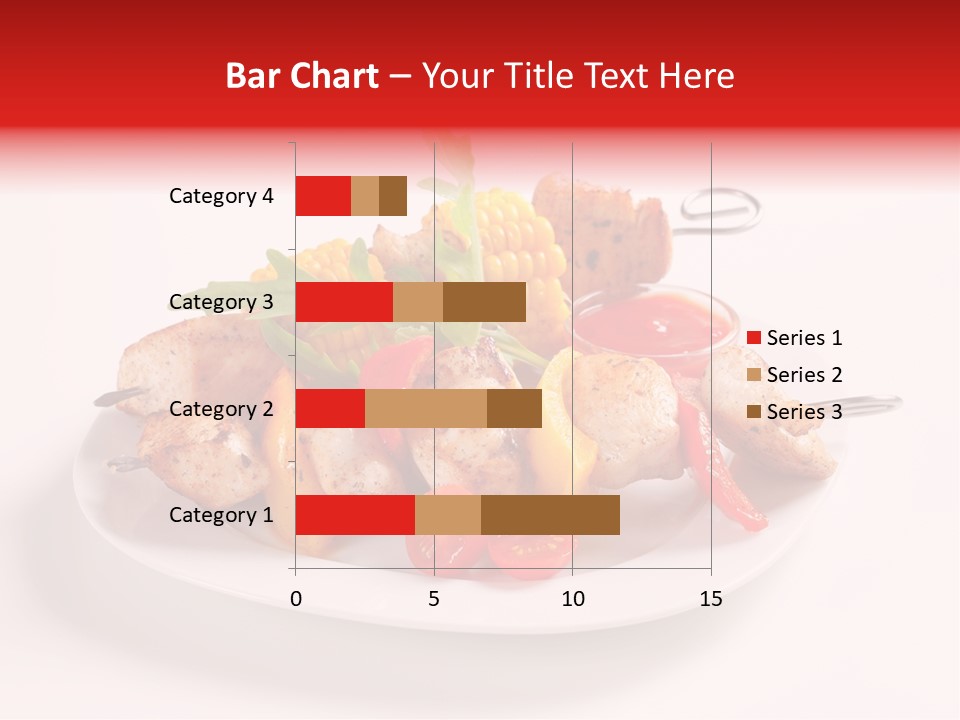 Bar Chart – Your Title Text Here

Category 4
Category 3
Category 2
Category 1

0
5
10
15

Series 1
Series 2
Series 3